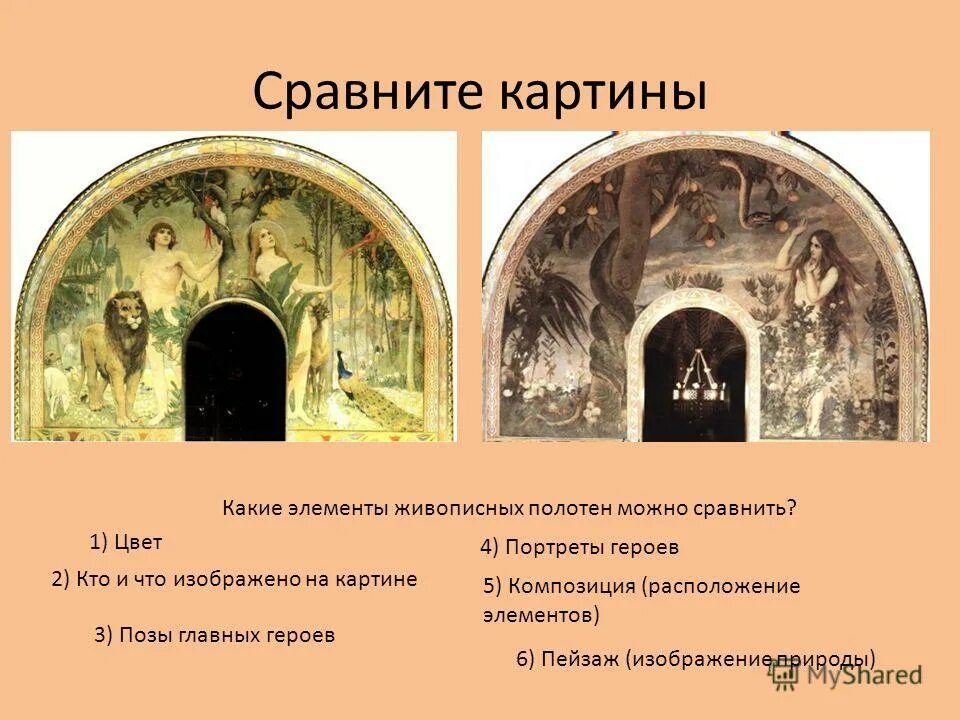 Сравните картины

Какие элементы живописных полотен можно сравнить?

1) Цвет

2) Кто и что изображено на картине

3) Позы главных героев

4) Портреты героев

5) Композиция (расположение элементов)

6) Пейзаж (изображение природы)

MyShared